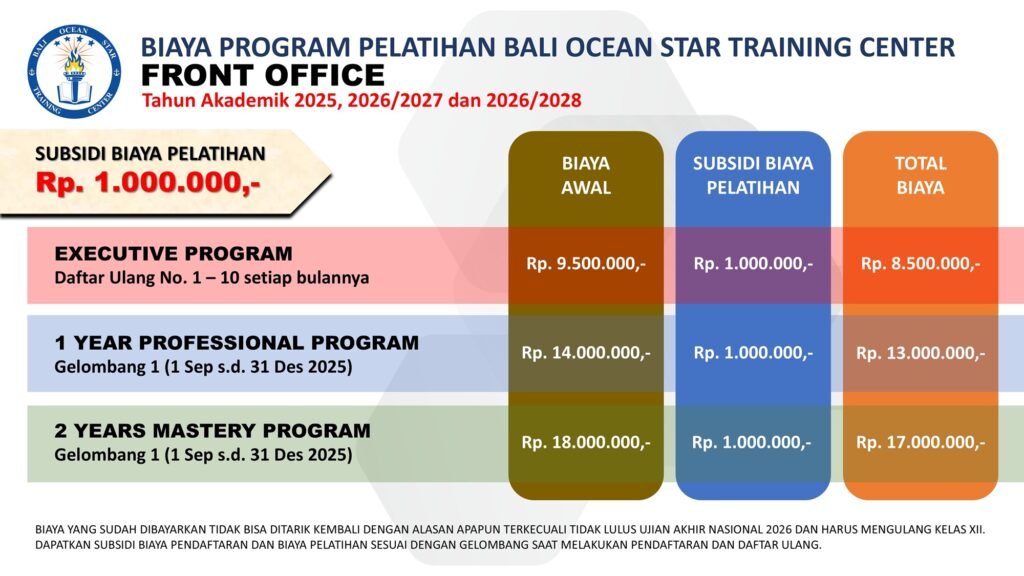 BALI OCEAN STAR TRAINING CENTER

BIAYA PROGRAM PELATIHAN BALI OCEAN STAR TRAINING CENTER
FRONT OFFICE
Tahun Akademik 2025, 2026/2027 dan 2026/2028

SUBSIDI BIAYA PELATIHAN
Rp. 1.000.000,-

| | BIAYA AWAL | SUBSIDI BIAYA PELATIHAN | TOTAL BIAYA |
|---|---|---|---|
| EXECUTIVE PROGRAM Daftar Ulang No. 1 – 10 setiap bulannya | Rp. 9.500.000,- | Rp. 1.000.000,- | Rp. 8.500.000,- |
| 1 YEAR PROFESSIONAL PROGRAM Gelombang 1 (1 Sep s.d. 31 Des 2025) | Rp. 14.000.000,- | Rp. 1.000.000,- | Rp. 13.000.000,- |
| 2 YEARS MASTERY PROGRAM Gelombang 1 (1 Sep s.d. 31 Des 2025) | Rp. 18.000.000,- | Rp. 1.000.000,- | Rp. 17.000.000,- |

BIAYA YANG SUDAH DIBAYARKAN TIDAK BISA DITARIK KEMBALI DENGAN ALASAN APAPUN TERKECUALI TIDAK LULUS UJIAN AKHIR NASIONAL 2026 DAN HARUS MENGULANG KELAS XII.
DAPATKAN SUBSIDI BIAYA PENDAFTARAN DAN BIAYA PELATIHAN SESUAI DENGAN GELOMBANG SAAT MELAKUKAN PENDAFTARAN DAN DAFTAR ULANG.